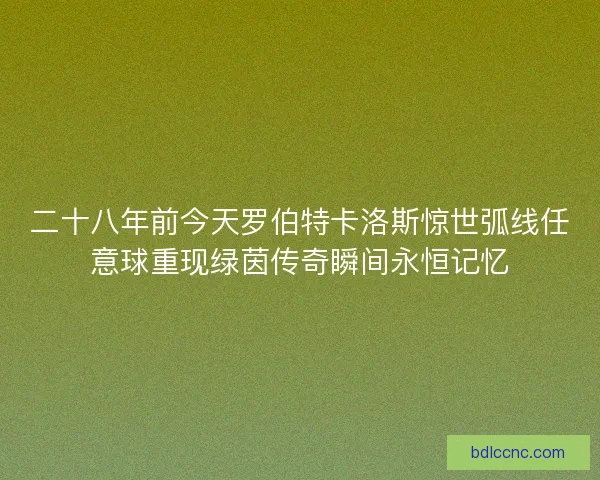 二十八年前今天罗伯特卡洛斯惊世弧线任意球重现绿茵传奇瞬间永恒记忆

bdlccnc.com